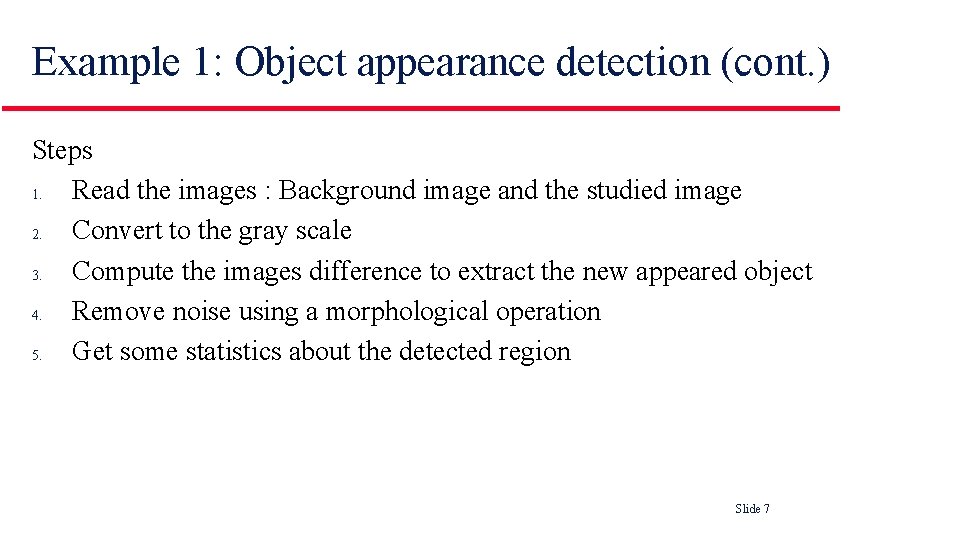 Example 1: Object appearance detection (cont.)

Steps
1. Read the images : Background image and the studied image
2. Convert to the gray scale
3. Compute the images difference to extract the new appeared object
4. Remove noise using a morphological operation
5. Get some statistics about the detected region

Slide 7